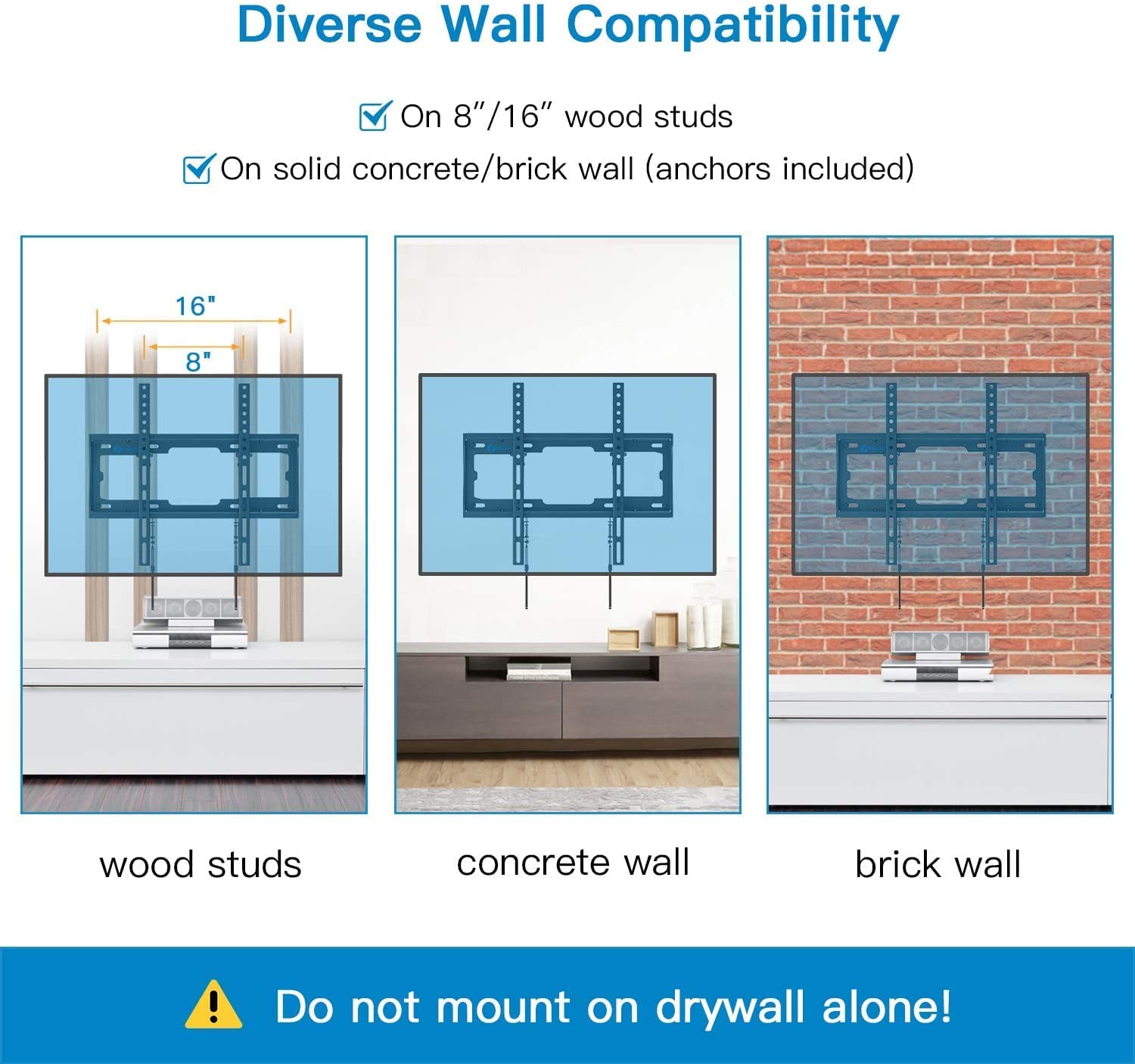 Diverse Wall Compatibility

On 8″/16″ wood studs

On solid concrete/brick wall (anchors included)

16"

8"

wood studs

concrete wall

brick wall

Do not mount on drywall alone!